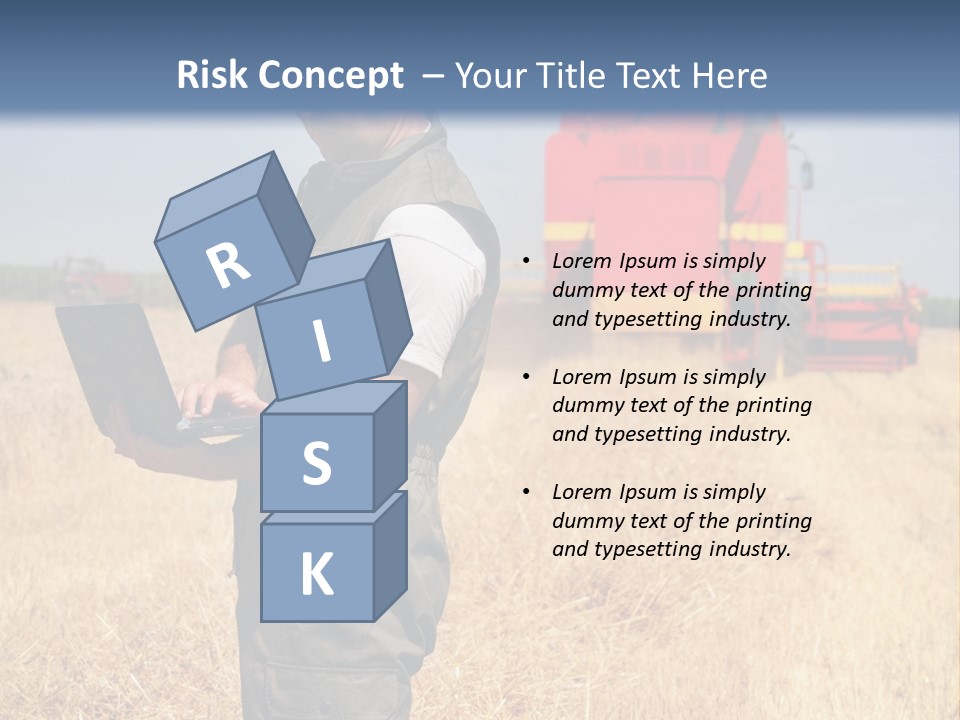 Risk Concept – Your Title Text Here

R
I
S
K

• Lorem Ipsum is simply dummy text of the printing and typesetting industry.

• Lorem Ipsum is simply dummy text of the printing and typesetting industry.

• Lorem Ipsum is simply dummy text of the printing and typesetting industry.